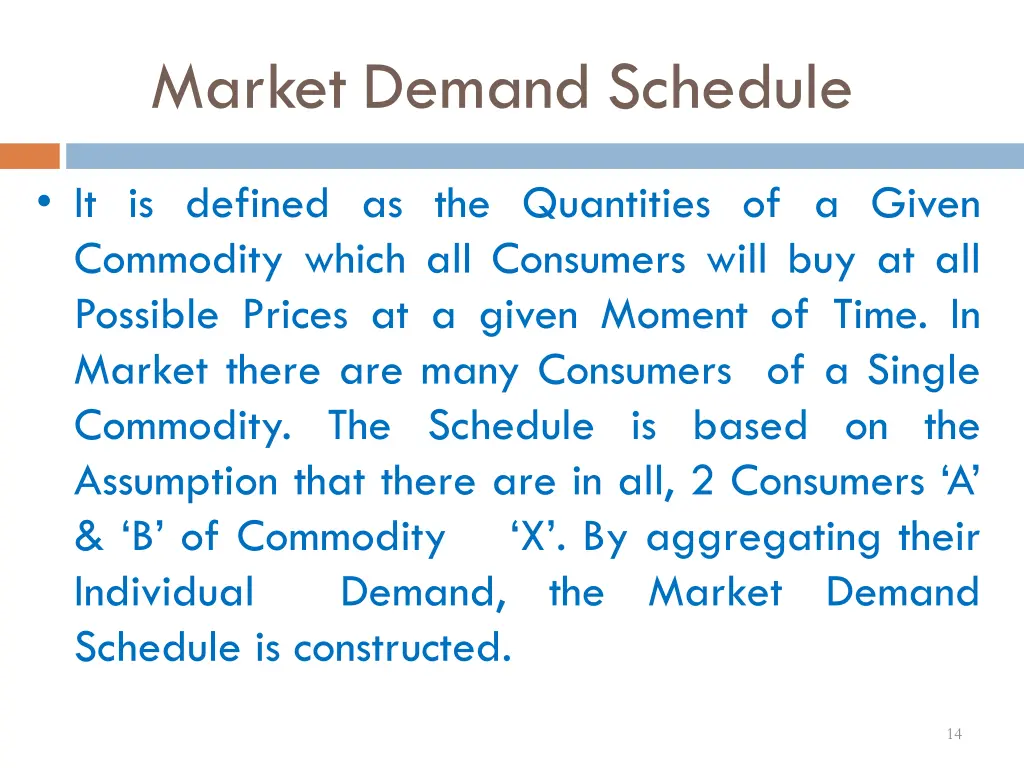 Market Demand Schedule

• It is defined as the Quantities of a Given Commodity which all Consumers will buy at all Possible Prices at a given Moment of Time. In Market there are many Consumers of a Single Commodity. The Schedule is based on the Assumption that there are in all, 2 Consumers ‘A’ & ‘B’ of Commodity ‘X’. By aggregating their Individual Demand, the Market Demand Schedule is constructed.

14